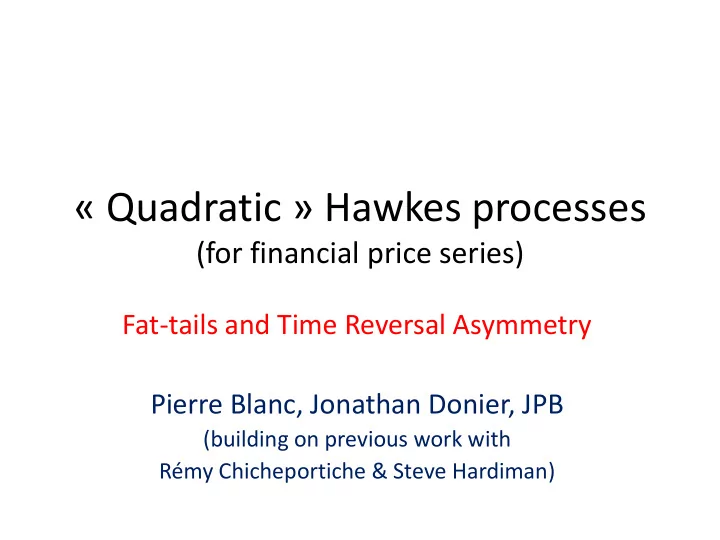 « Quadratic » Hawkes processes
(for financial price series)

Fat-tails and Time Reversal Asymmetry

Pierre Blanc, Jonathan Donier, JPB
(building on previous work with
Rémy Chicheportiche & Steve Hardiman)